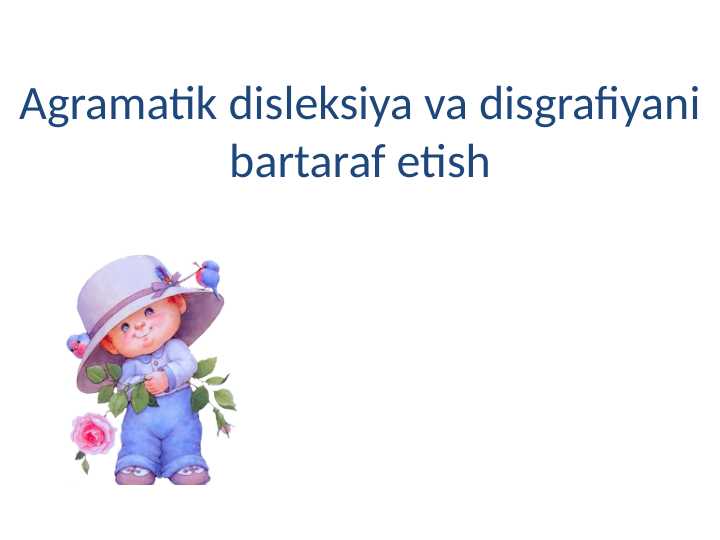 Agramatik disleksiya va disgrafiyani bartaraf etish